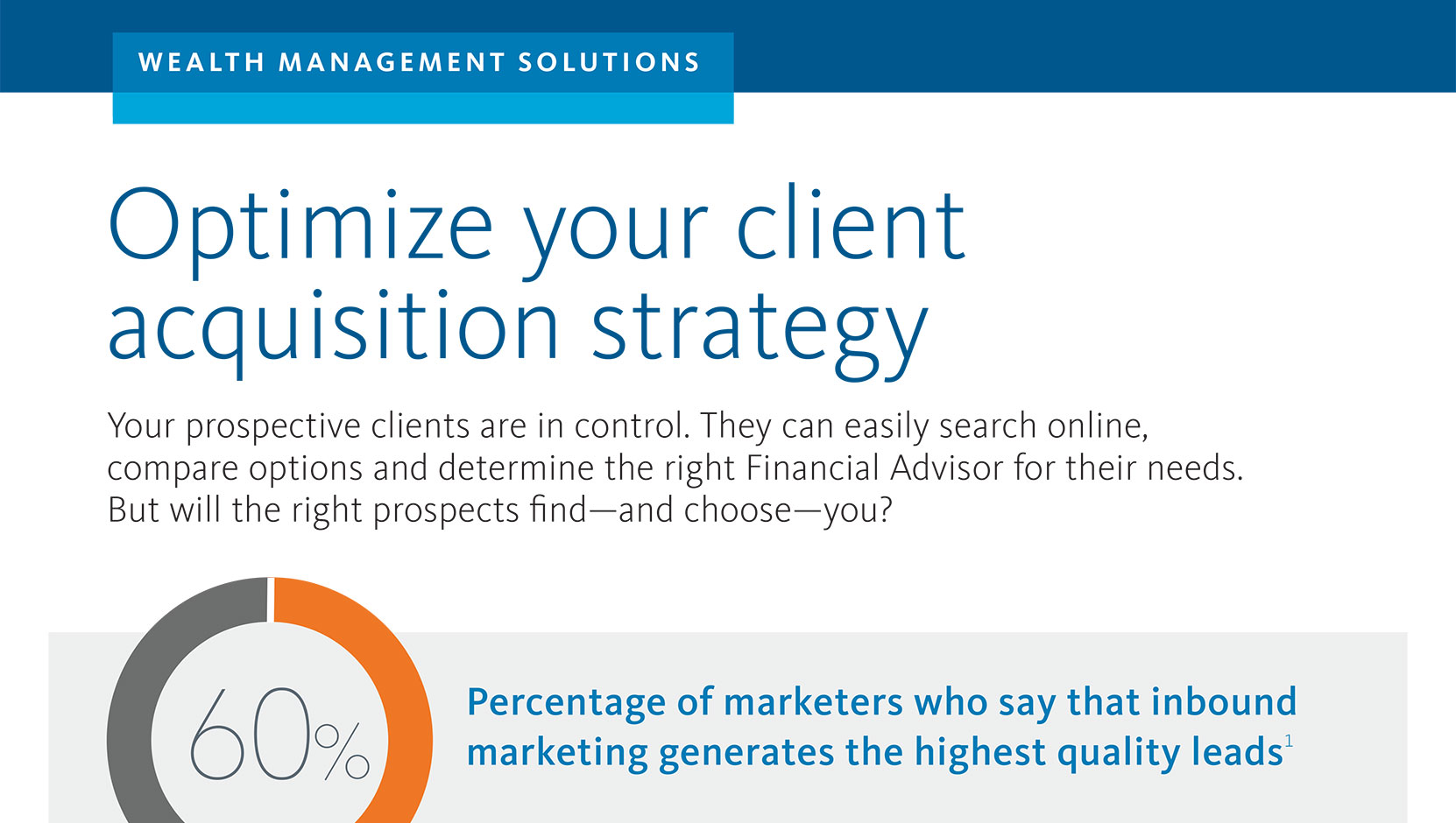 WEALTH MANAGEMENT SOLUTIONS

Optimize your client acquisition strategy

Your prospective clients are in control. They can easily search online, compare options and determine the right Financial Advisor for their needs. But will the right prospects find—and choose—you?

60%

Percentage of marketers who say that inbound marketing generates the highest quality leads$^1$